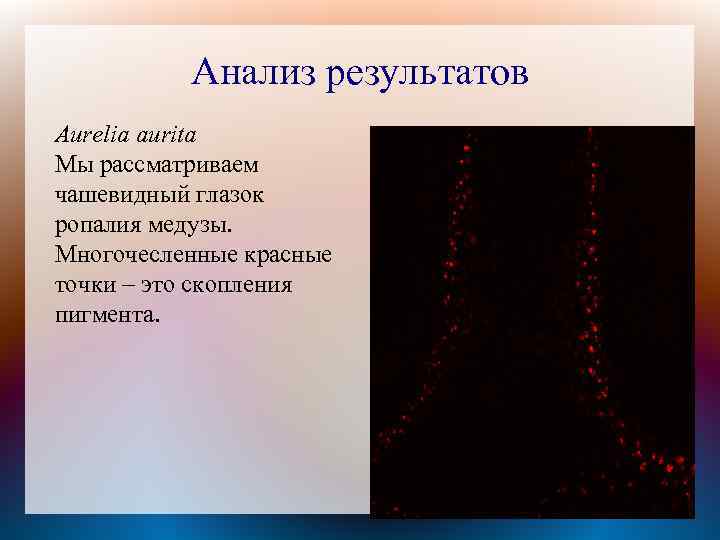 Анализ результатов

Aurelia aurita
Мы рассматриваем чашевидный глазок ропалия медузы. Многочесленные красные точки – это скопления пигмента.